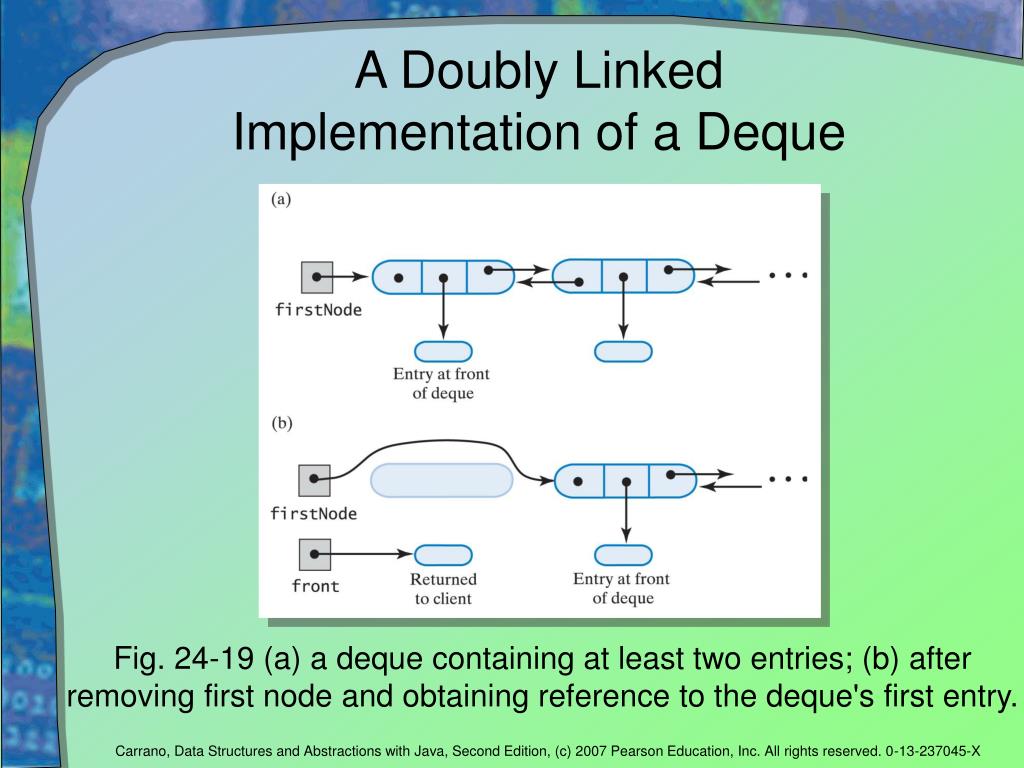 A Doubly Linked Implementation of a Deque

(a)

firstNode

Entry at front of deque

(b)

firstNode

front

Returned to client

Entry at front of deque

Fig. 24-19 (a) a deque containing at least two entries; (b) after removing first node and obtaining reference to the deque's first entry.

Carrano, Data Structures and Abstractions with Java, Second Edition, (c) 2007 Pearson Education, Inc. All rights reserved. 0-13-237045-X